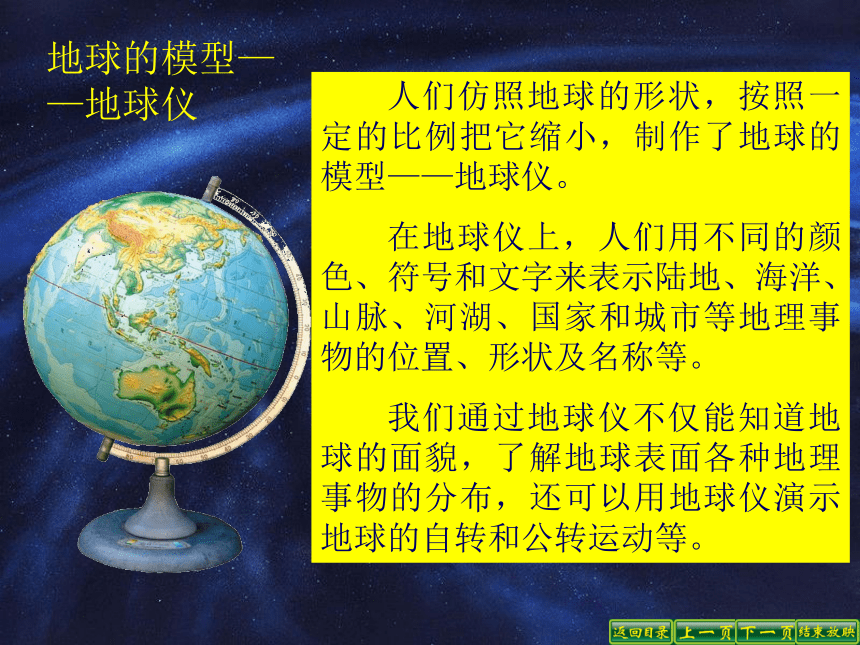 地球的模型——地球仪

人们仿照地球的形状，按照一定的比例把它缩小，制作了地球的模型——地球仪。

在地球仪上，人们用不同的颜色、符号和文字来表示陆地、海洋、山脉、河湖、国家和城市等地理事物的位置、形状及名称等。

我们通过地球仪不仅能知道地球的面貌，了解地球表面各种地理事物的分布，还可以用地球仪演示地球的自转和公转运动等。

返回目录 上一页 下一页 结束放映